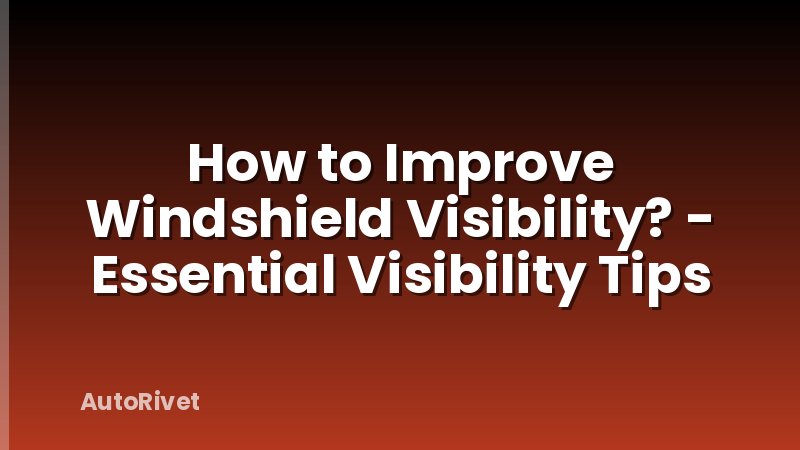 How to Improve Windshield Visibility? - Essential Visibility Tips

AutoRivet